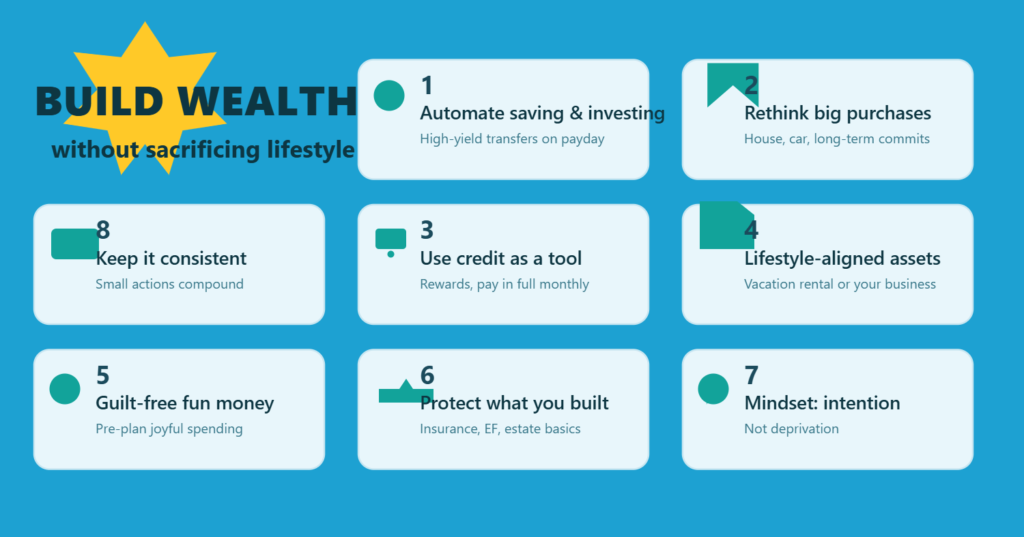 BUILD WEALTH
without sacrificing lifestyle

1
Automate saving & investing
High-yield transfers on payday

2
Rethink big purchases
House, car, long-term commits

8
Keep it consistent
Small actions compound

3
Use credit as a tool
Rewards, pay in full monthly

4
Lifestyle-aligned assets
Vacation rental or your business

5
Guilt-free fun money
Pre-plan joyful spending

6
Protect what you built
Insurance, EF, estate basics

7
Mindset: intention
Not deprivation